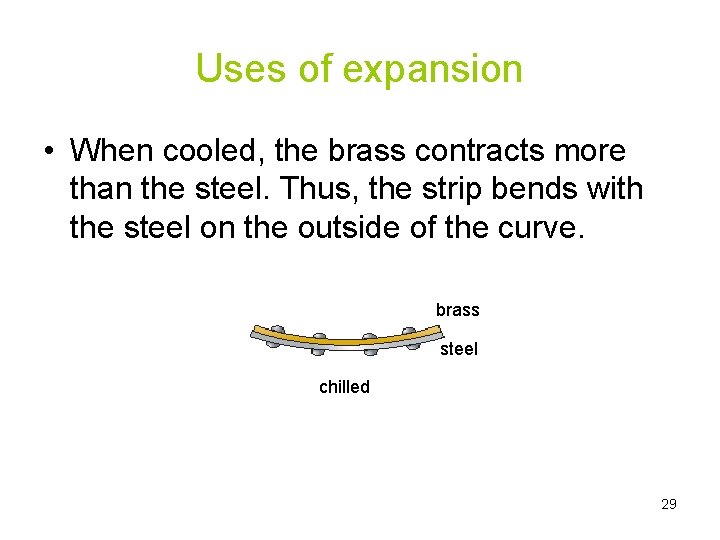 Uses of expansion

• When cooled, the brass contracts more than the steel. Thus, the strip bends with the steel on the outside of the curve.

brass

steel

chilled

29